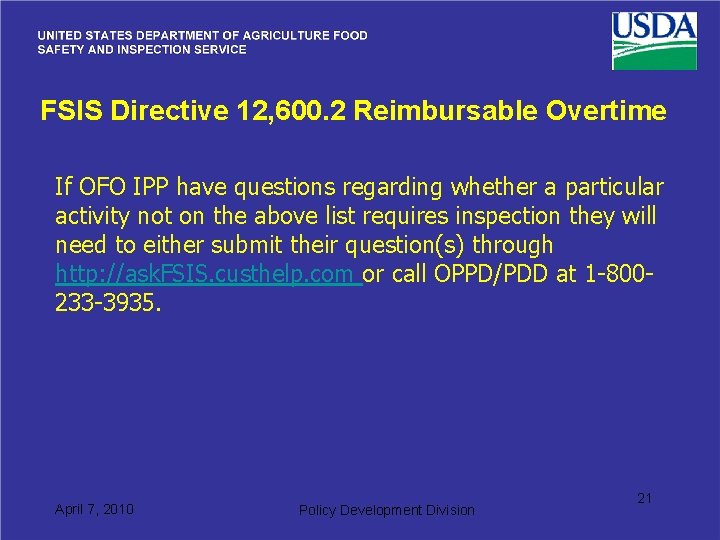 UNITED STATES DEPARTMENT OF AGRICULTURE FOOD SAFETY AND INSPECTION SERVICE

USDA

FSIS Directive 12,600.2 Reimbursable Overtime

If OFO IPP have questions regarding whether a particular activity not on the above list requires inspection they will need to either submit their question(s) through http://askFSIS.custhelp.com or call OPPD/PDD at 1-800-233-3935.

April 7, 2010

Policy Development Division

21